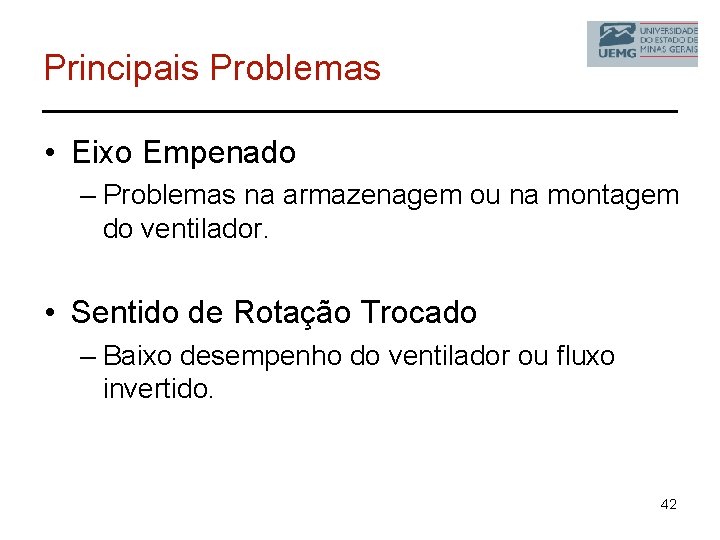 UEMG UNIVERSIDADE DO ESTADO DE MINAS GERAIS

Principais Problemas

• Eixo Empenado
– Problemas na armazenagem ou na montagem do ventilador.

• Sentido de Rotação Trocado
– Baixo desempenho do ventilador ou fluxo invertido.

42